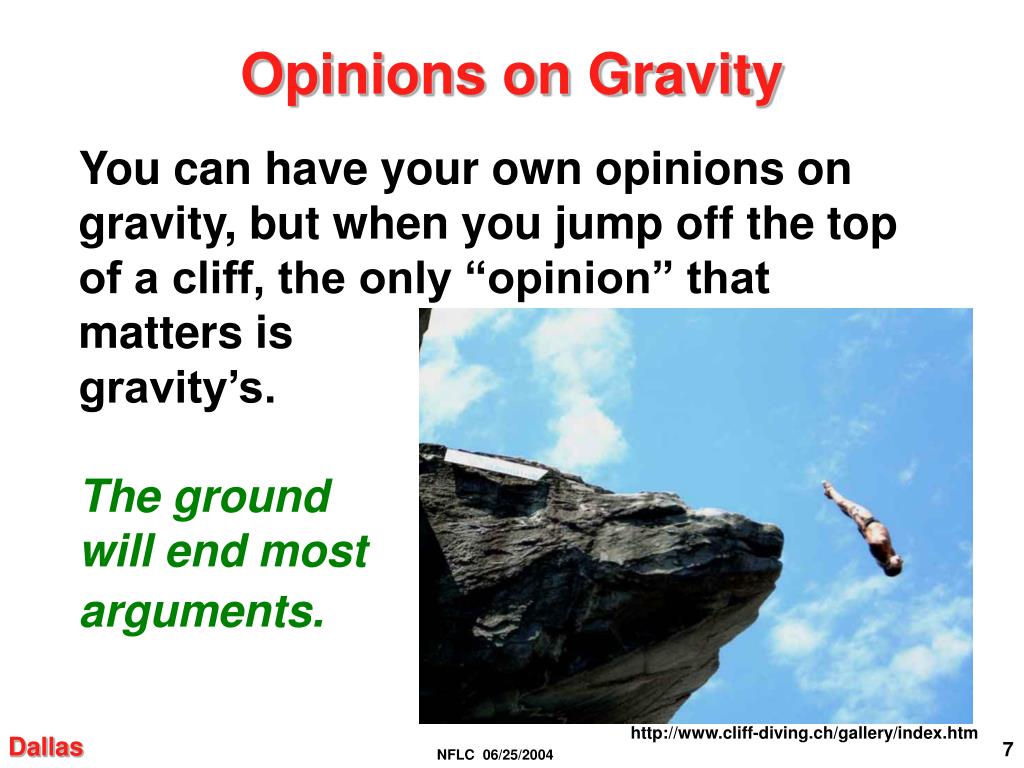 Opinions on Gravity

You can have your own opinions on gravity, but when you jump off the top of a cliff, the only “opinion” that matters is gravity’s.

The ground will end most arguments.

http://www.cliff-diving.ch/gallery/index.htm

Dallas

NFLC 06/25/2004

7